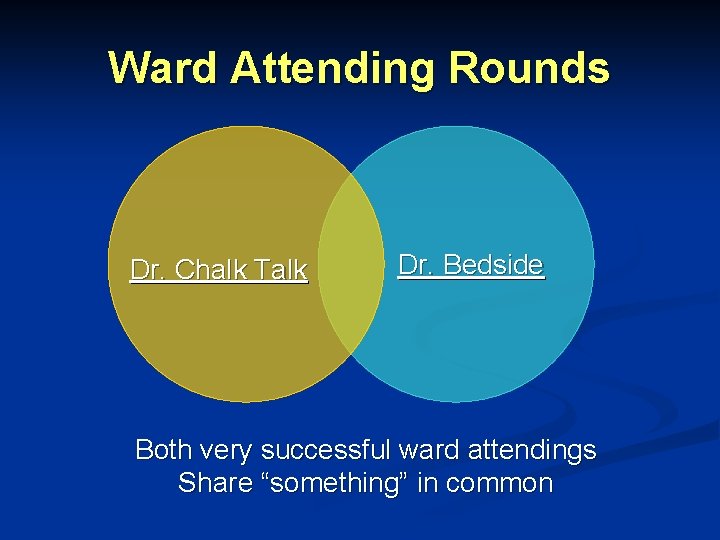 Ward Attending Rounds

Dr. Chalk Talk

Dr. Bedside

Both very successful ward attendings
Share “something” in common